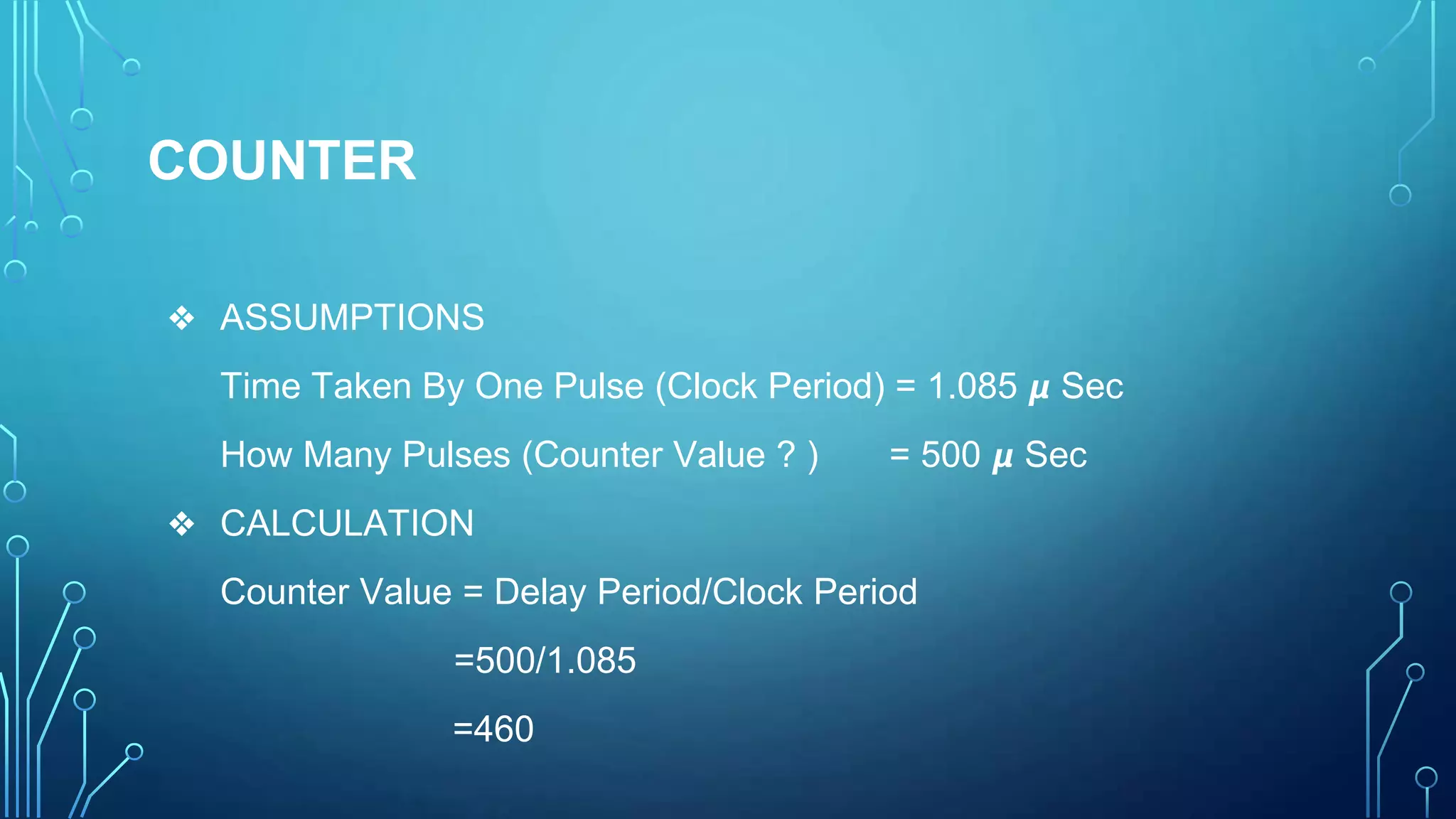 COUNTER

❖ ASSUMPTIONS

Time Taken By One Pulse (Clock Period) = 1.085 $\mu$ Sec

How Many Pulses (Counter Value ? ) = 500 $\mu$ Sec

❖ CALCULATION

Counter Value = Delay Period/Clock Period

=500/1.085

=460